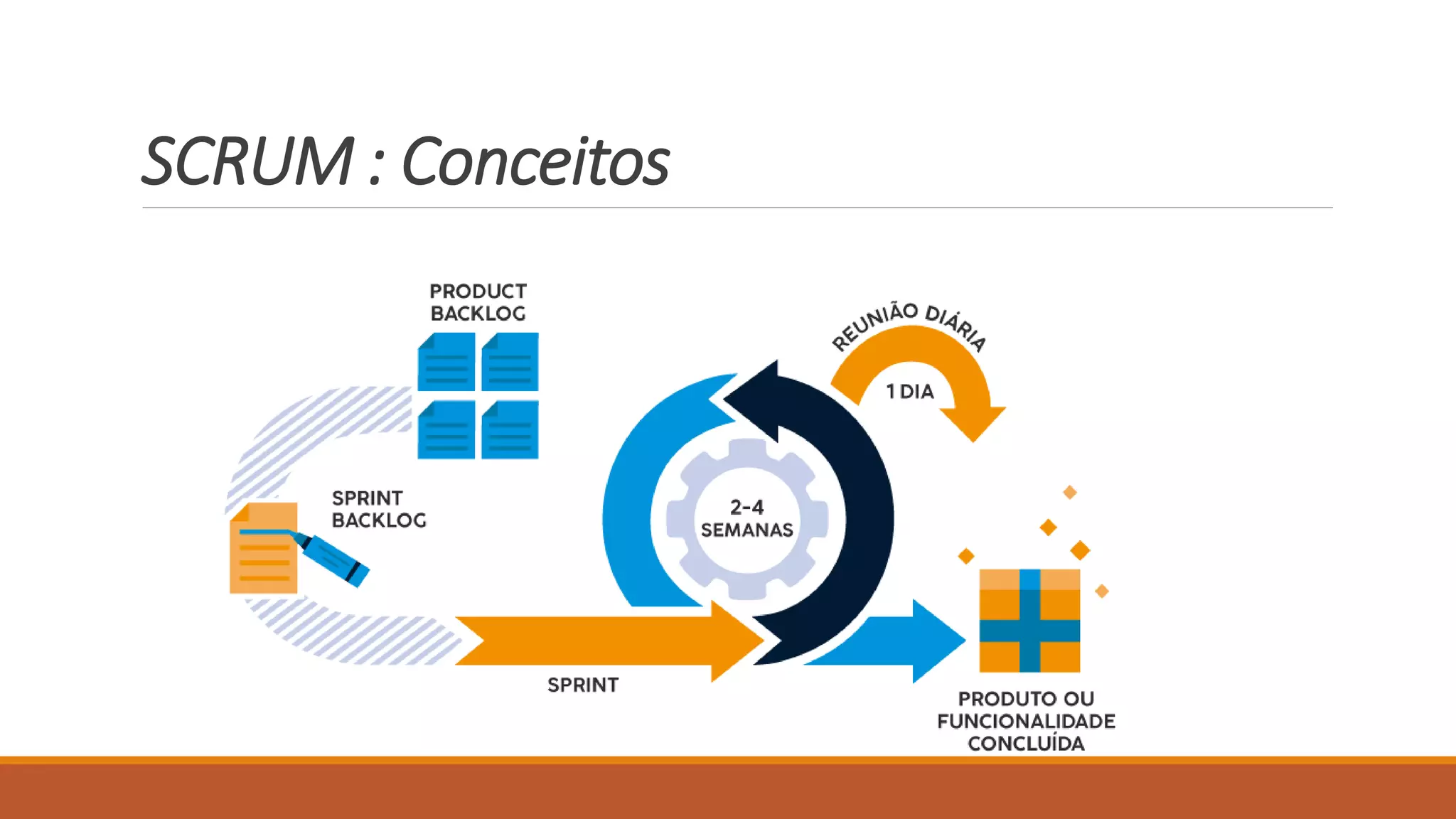 SCRUM : Conceitos

PRODUCT BACKLOG

REUNIÃO DIÁRIA

1 DIA

SPRINT BACKLOG

2-4 SEMANAS

SPRINT

PRODUTO OU FUNCIONALIDADE CONCLUÍDA